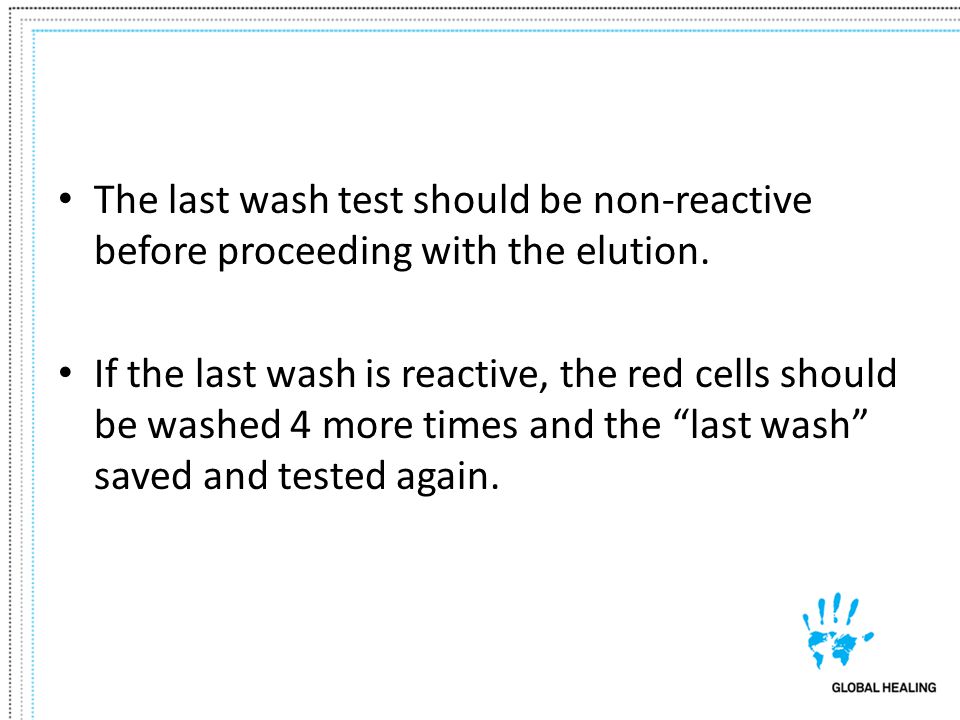 • The last wash test should be non-reactive before proceeding with the elution.

• If the last wash is reactive, the red cells should be washed 4 more times and the “last wash” saved and tested again.

GLOBAL HEALING